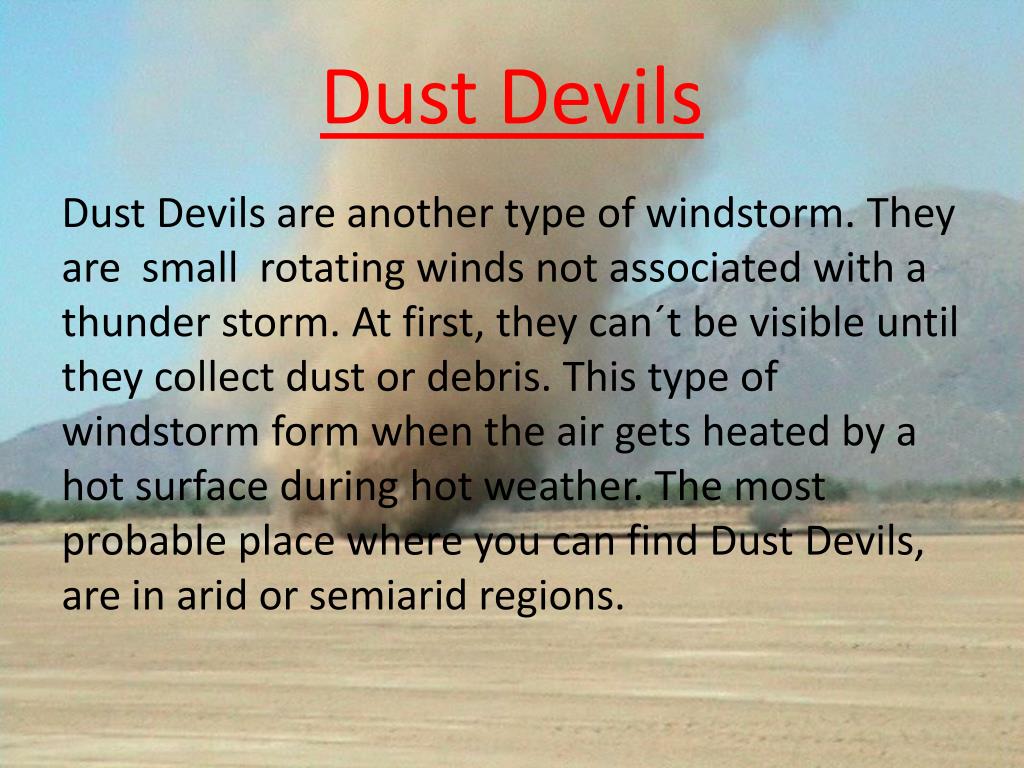 Dust Devils

Dust Devils are another type of windstorm. They are  small  rotating winds not associated with a thunder storm. At first, they can´t be visible until they collect dust or debris. This type of windstorm form when the air gets heated by a hot surface during hot weather. The most probable place where you can find Dust Devils, are in arid or semiarid regions.